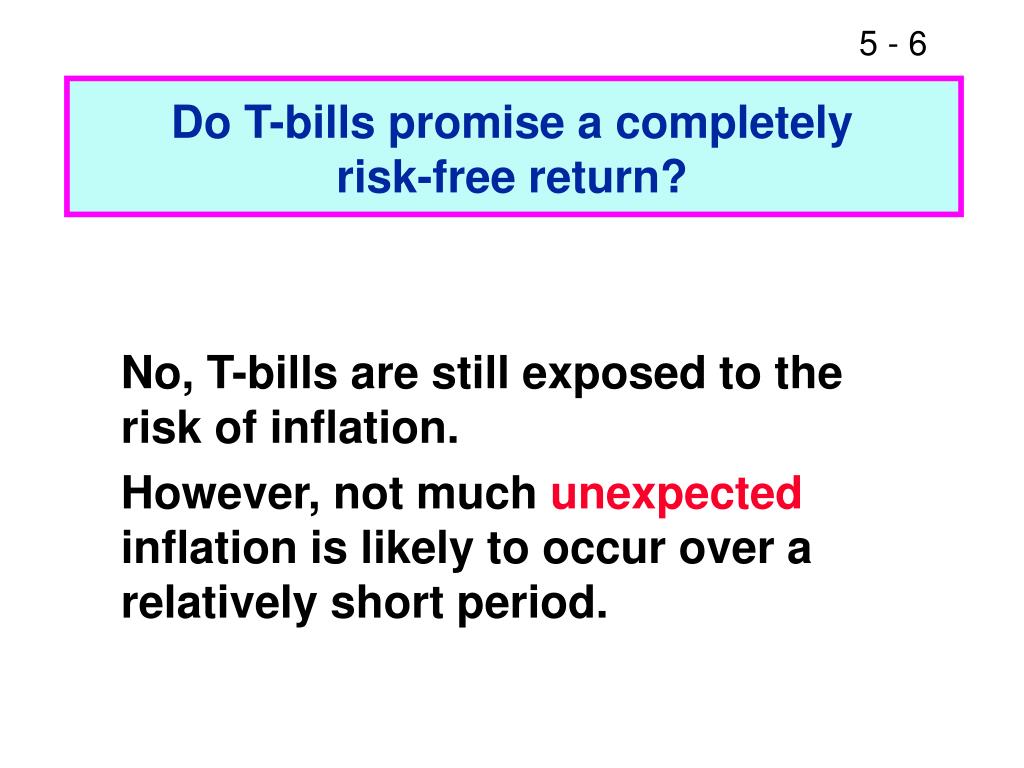 5 - 6

Do T-bills promise a completely risk-free return?

No, T-bills are still exposed to the risk of inflation.

However, not much unexpected inflation is likely to occur over a relatively short period.